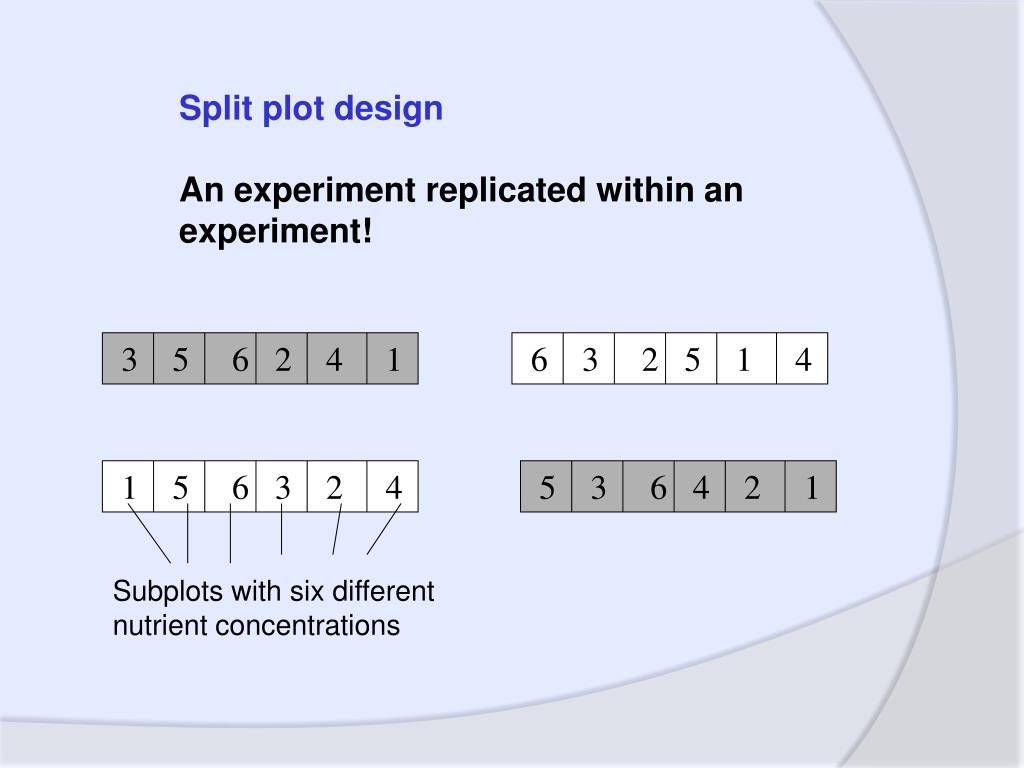 Split plot design

An experiment replicated within an experiment!

| 3 | 5 | 6 | 2 | 4 | 1 |
|---|---|---|---|---|---|

| 6 | 3 | 2 | 5 | 1 | 4 |
|---|---|---|---|---|---|

| 1 | 5 | 6 | 3 | 2 | 4 |
|---|---|---|---|---|---|

| 5 | 3 | 6 | 4 | 2 | 1 |
|---|---|---|---|---|---|

Subplots with six different nutrient concentrations